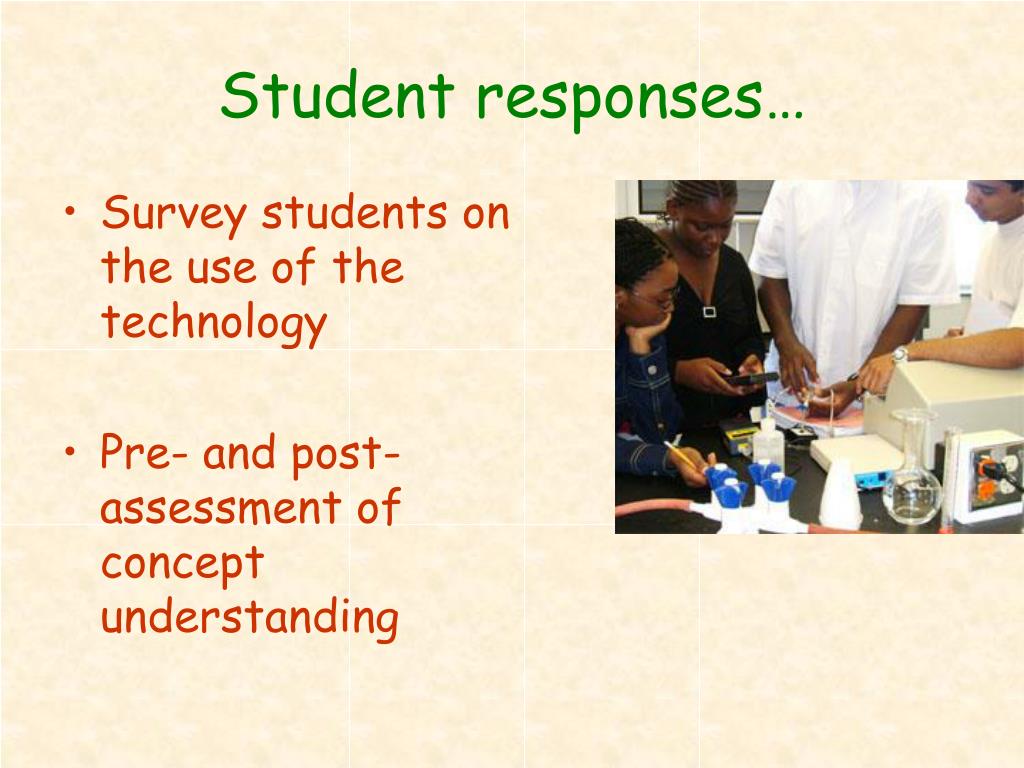 Student responses…

• Survey students on the use of the technology

• Pre- and post-assessment of concept understanding